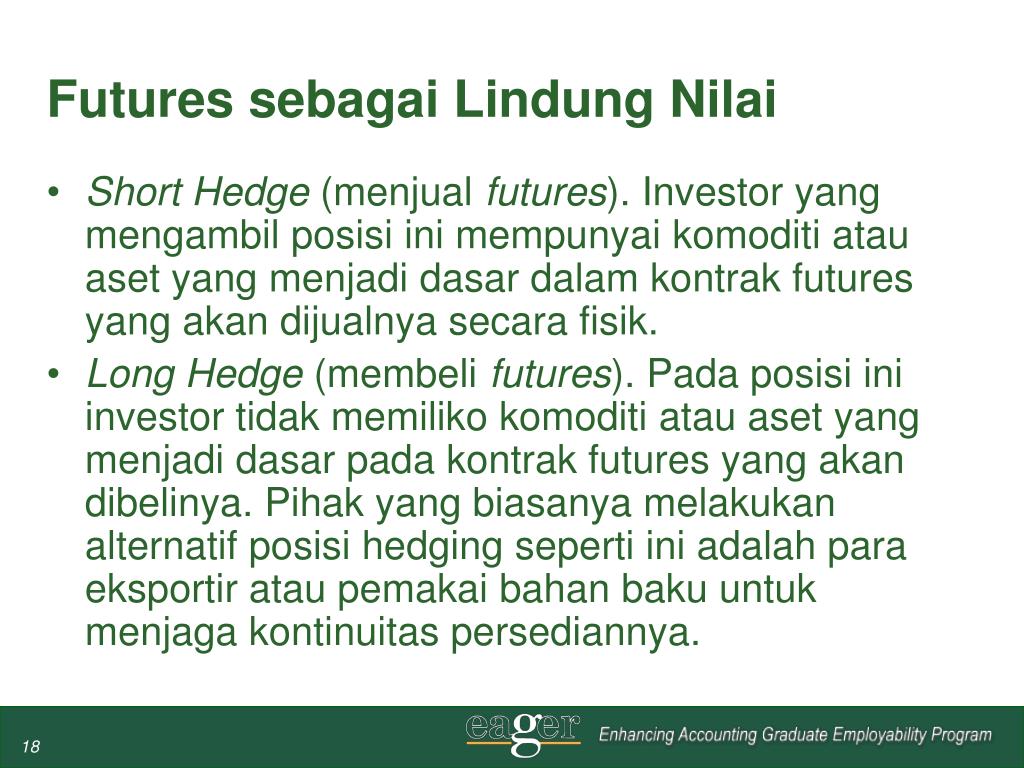 Futures sebagai Lindung Nilai

• Short Hedge (menjual futures). Investor yang mengambil posisi ini mempunyai komoditi atau aset yang menjadi dasar dalam kontrak futures yang akan dijualnya secara fisik.

• Long Hedge (membeli futures). Pada posisi ini investor tidak memiliko komoditi atau aset yang menjadi dasar pada kontrak futures yang akan dibelinya. Pihak yang biasanya melakukan alternatif posisi hedging seperti ini adalah para eksportir atau pemakai bahan baku untuk menjaga kontinuitas persediannya.

18

eager Enhancing Accounting Graduate Employability Program